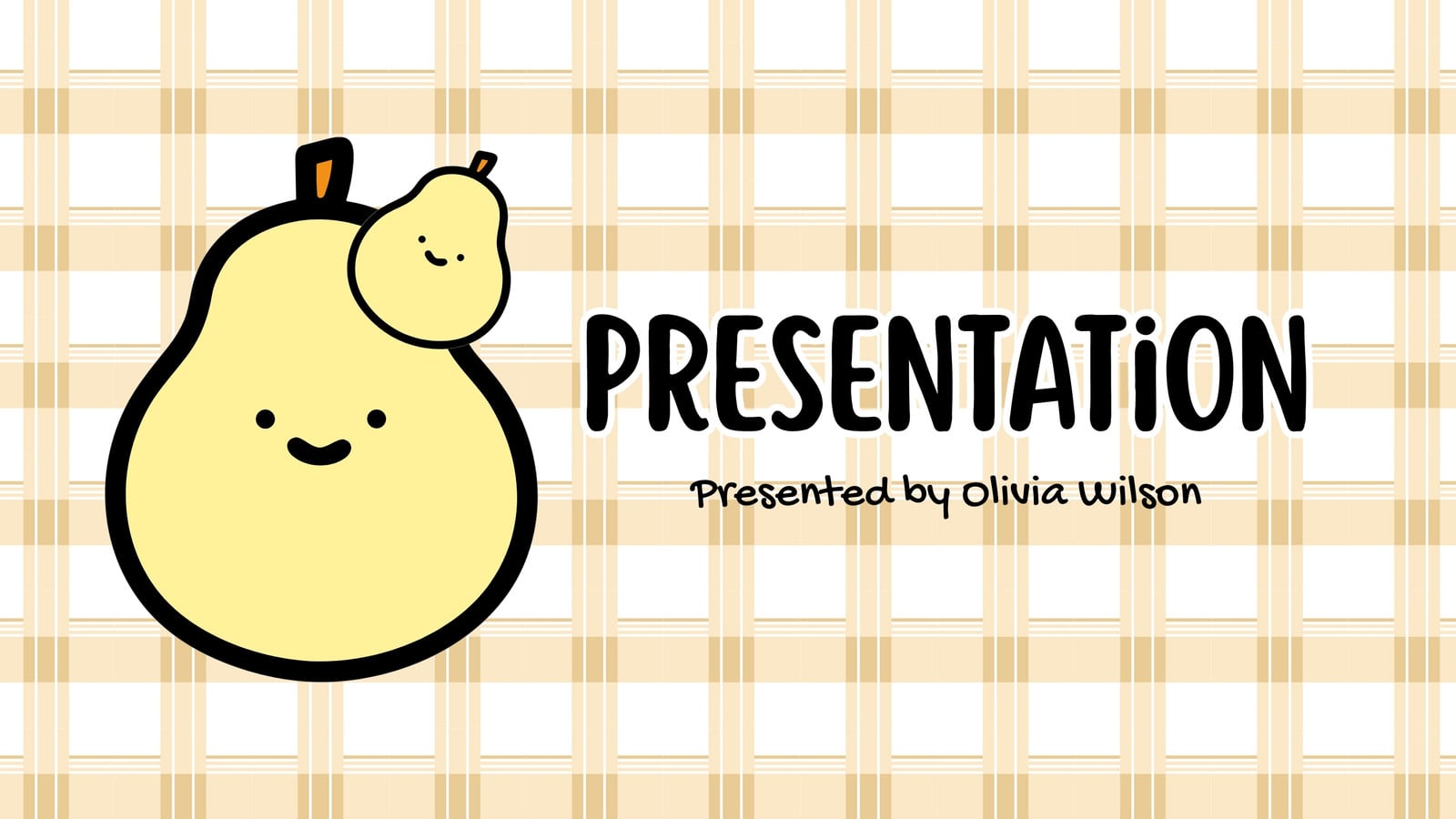 PRESENTATiON

Presented by Olivia Wilson